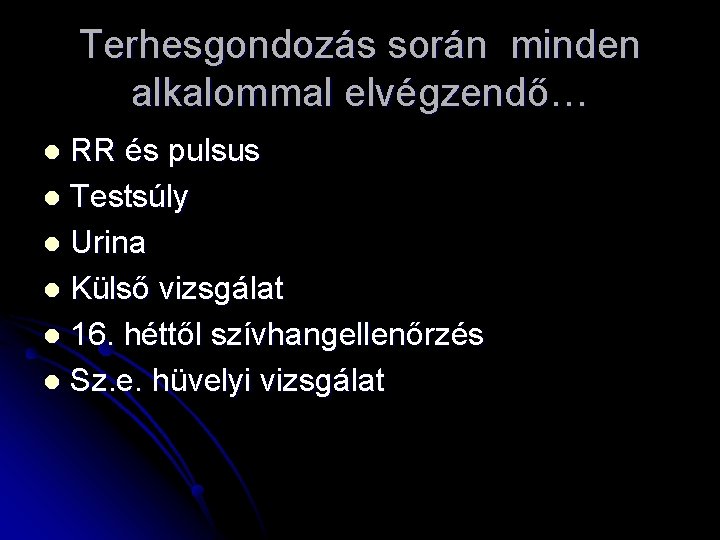 Terhesgondozás során minden alkalommal elvégzendő…

- RR és pulsus
- Testsúly
- Urina
- Külső vizsgálat
- 16. héttől szívhangellenőrzés
- Sz.e. hüvelyi vizsgálat